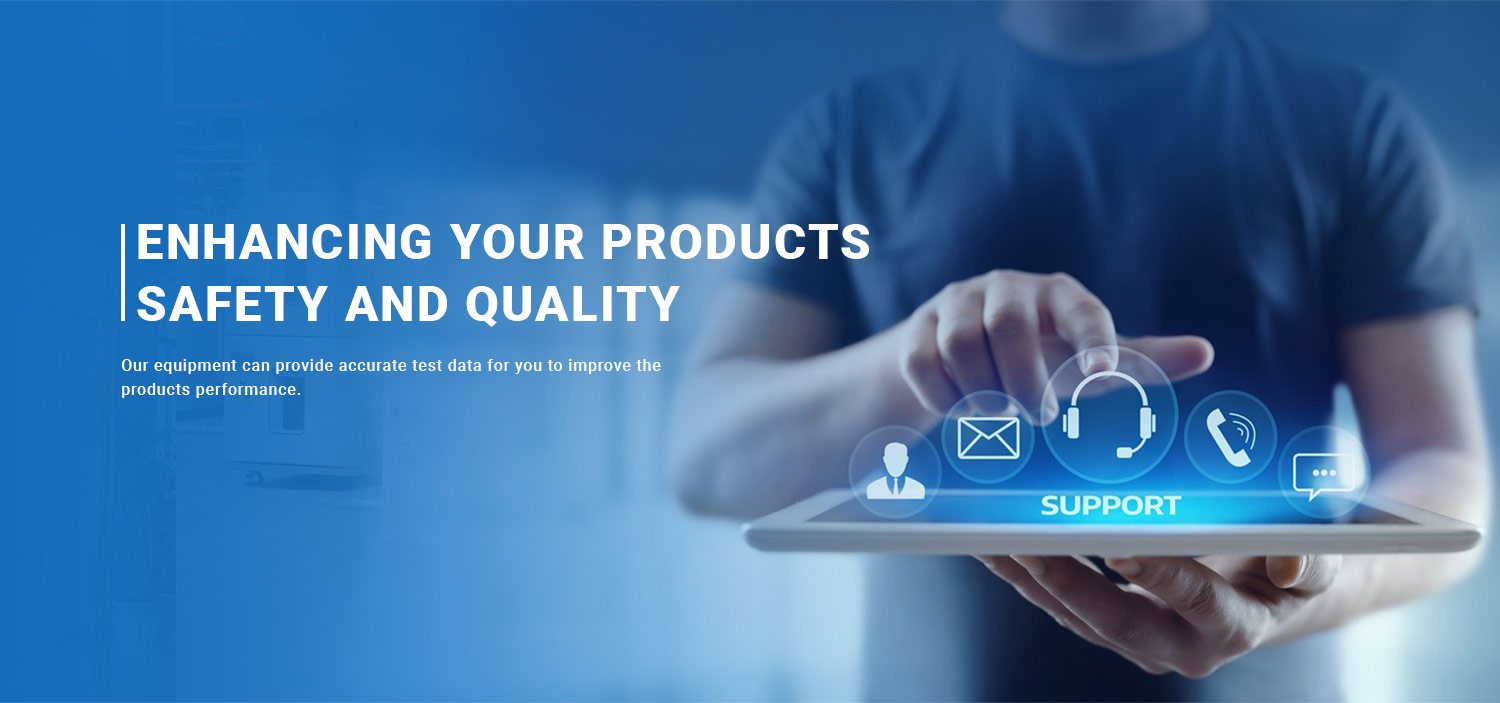 ENHANCING YOUR PRODUCTS SAFETY AND QUALITY

Our equipment can provide accurate test data for you to improve the products performance.

SUPPORT